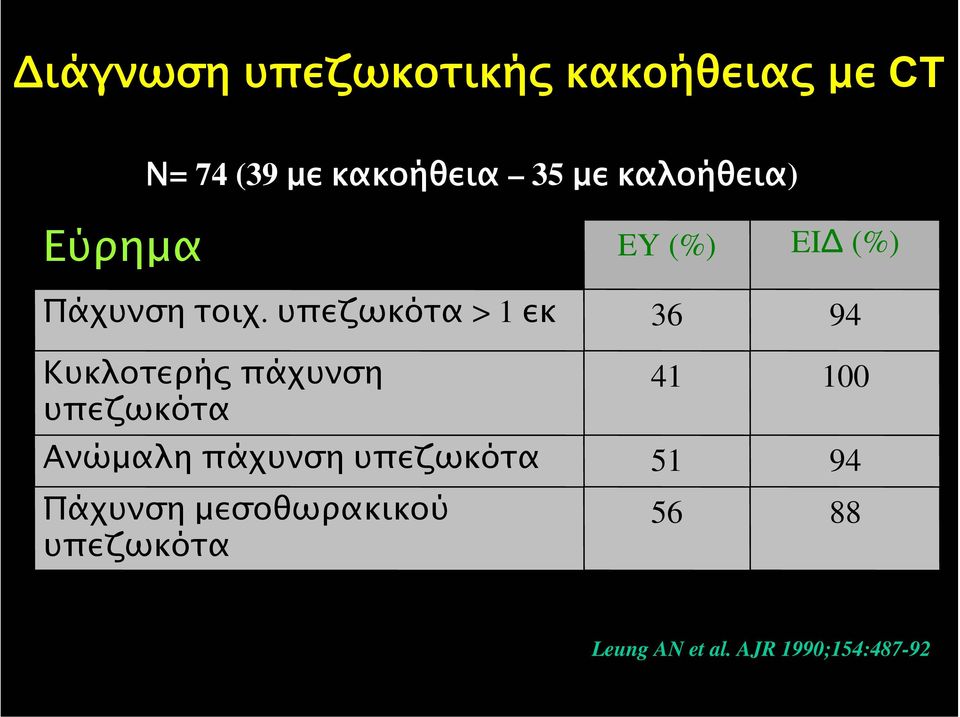 Διάγνωση υπεζωκοτικής κακοήθειας με CT

N= 74 (39 με κακοήθεια – 35 με καλοήθεια)

| Εύρημα | ΕΥ (%) | ΕΙΔ (%) |
|---|---|---|
| Πάχυνση τοιχ. υπεζωκότα > 1 εκ | 36 | 94 |
| Κυκλοτερής πάχυνση υπεζωκότα | 41 | 100 |
| Ανώμαλη πάχυνση υπεζωκότα | 51 | 94 |
| Πάχυνση μεσοθωρακικού υπεζωκότα | 56 | 88 |

Leung AN et al. AJR 1990;154:487-92